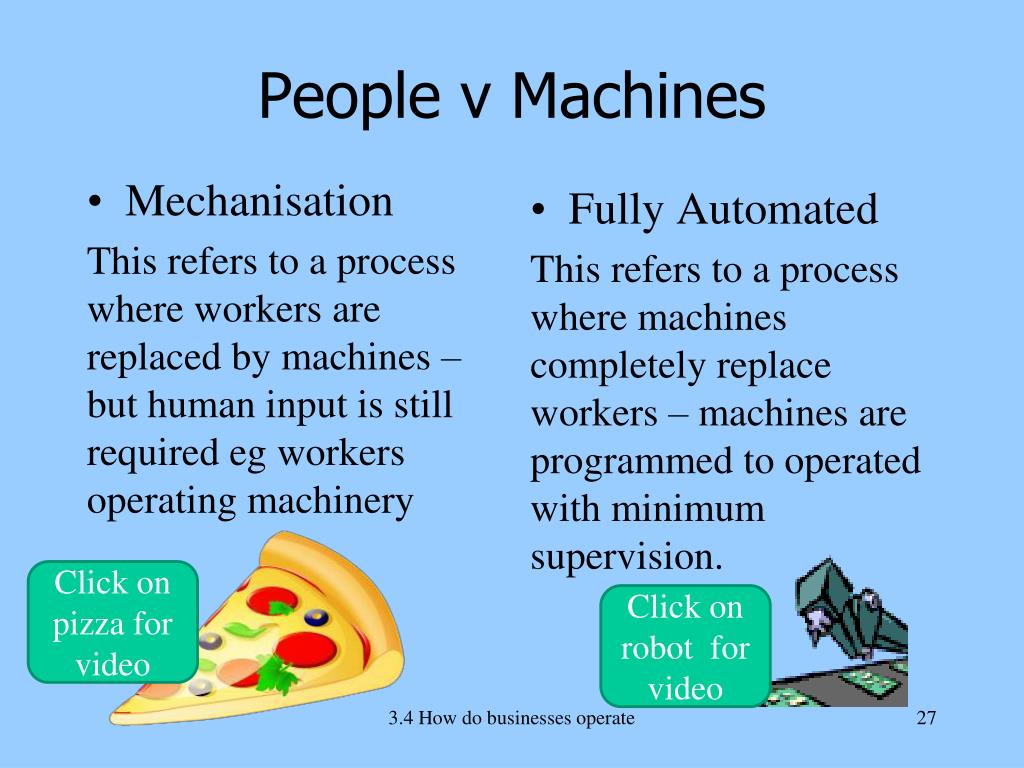 People v Machines

• Mechanisation

This refers to a process where workers are replaced by machines – but human input is still required eg workers operating machinery

Click on pizza for video

• Fully Automated

This refers to a process where machines completely replace workers – machines are programmed to operated with minimum supervision.

Click on robot for video

3.4 How do businesses operate

27